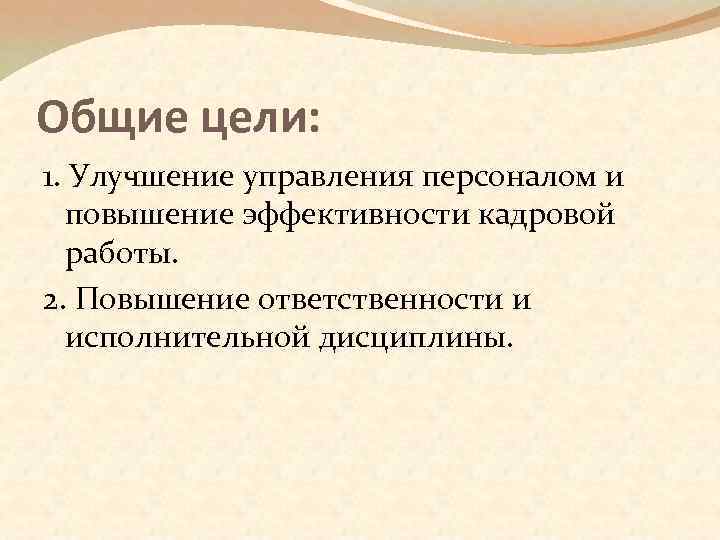 Общие цели:

1. Улучшение управления персоналом и повышение эффективности кадровой работы.

2. Повышение ответственности и исполнительной дисциплины.